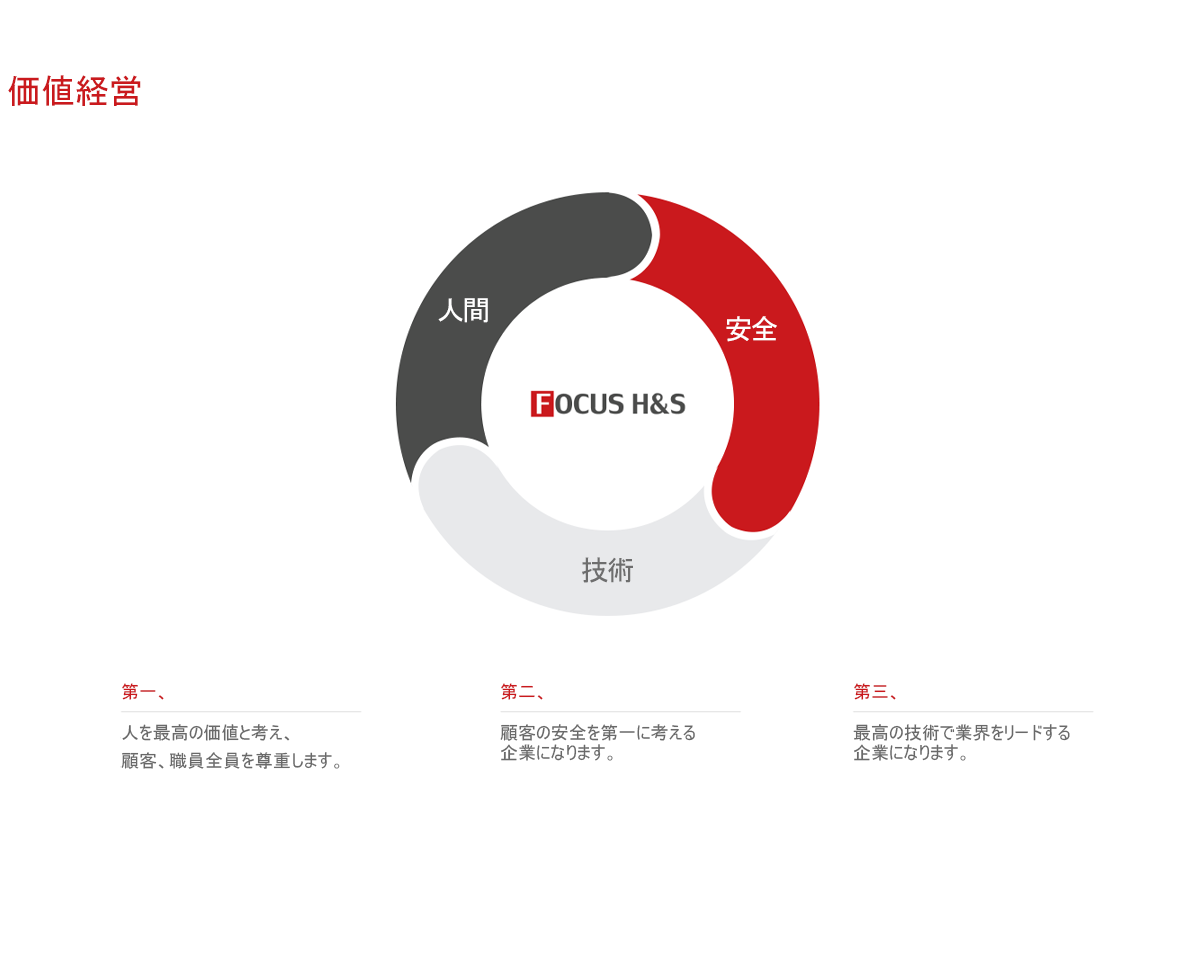 価値経営

人間

安全

FOCUS H&S

技術

第一、

人を最高の価値と考え、
顧客、職員全員を尊重します。

第二、

顧客の安全を第一に考える
企業になります。

第三、

最高の技術で業界をリードする
企業になります。